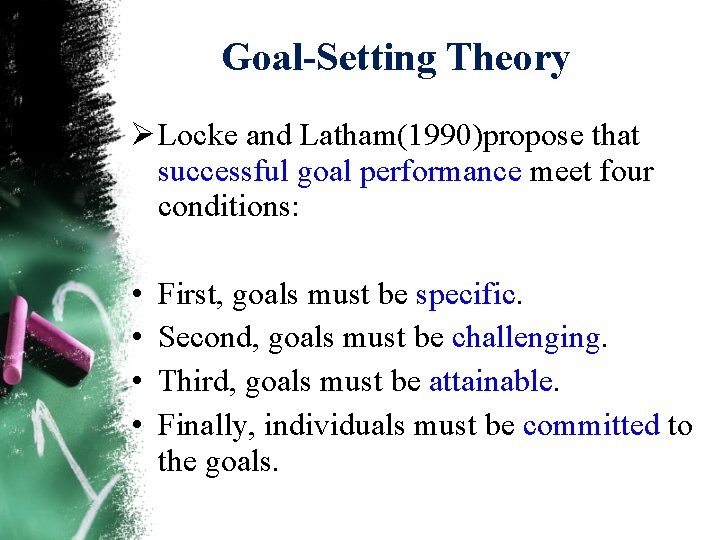 Goal-Setting Theory

➢ Locke and Latham(1990)propose that successful goal performance meet four conditions:

• First, goals must be specific.
• Second, goals must be challenging.
• Third, goals must be attainable.
• Finally, individuals must be committed to the goals.